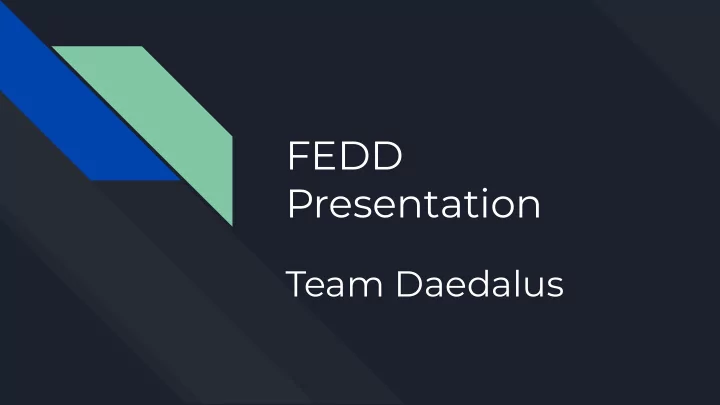 FEDD Presentation

Team Daedalus